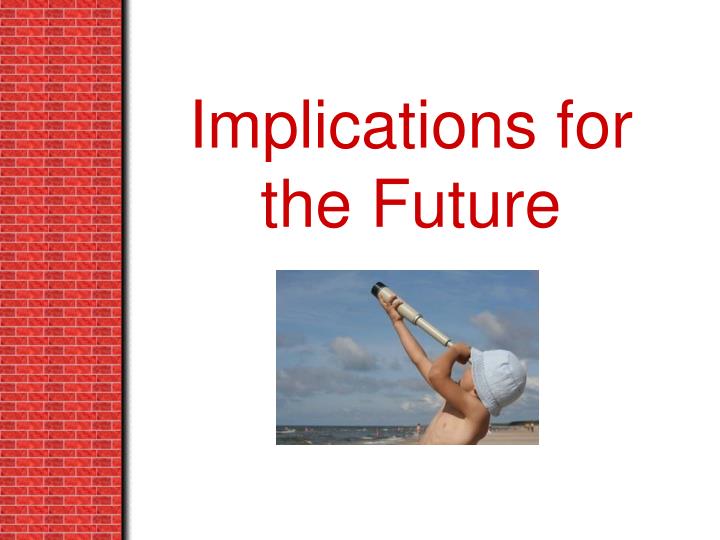 Implications for the Future